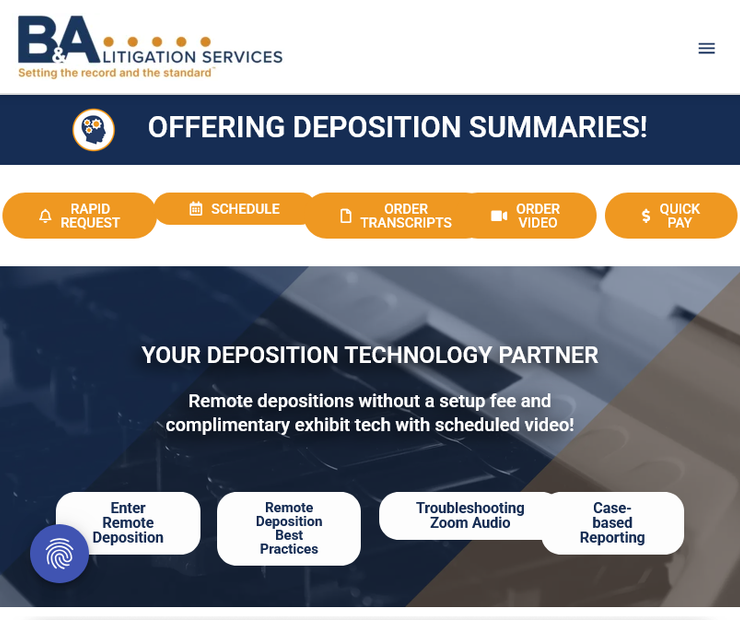 B&A LITIGATION SERVICES
Setting the record and the standard™

OFFERING DEPOSITION SUMMARIES!

RAPID REQUEST
SCHEDULE
ORDER TRANSCRIPTS
ORDER VIDEO
QUICK PAY

YOUR DEPOSITION TECHNOLOGY PARTNER

Remote depositions without a setup fee and complimentary exhibit tech with scheduled video!

Enter Remote Deposition
Remote Deposition Best Practices
Troubleshooting Zoom Audio
Case-based Reporting